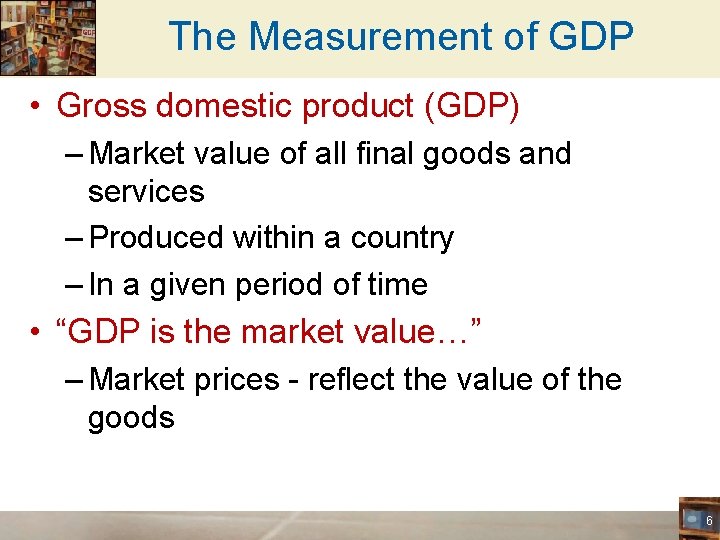 The Measurement of GDP

• Gross domestic product (GDP)
– Market value of all final goods and services
– Produced within a country
– In a given period of time
• “GDP is the market value…”
– Market prices - reflect the value of the goods

6